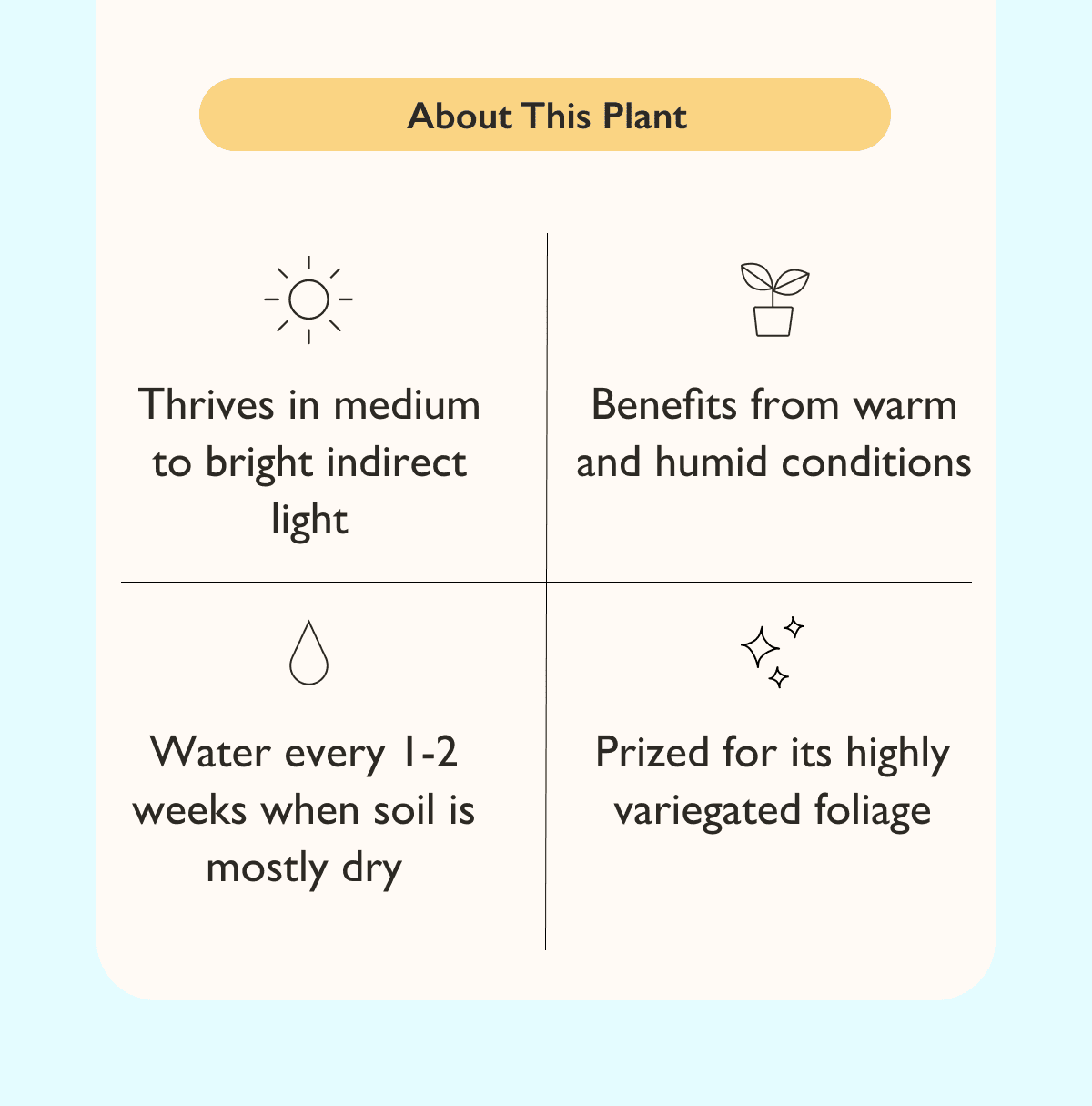 About This Plant

Thrives in medium to bright indirect light

Benefits from warm and humid conditions

Water every 1-2 weeks when soil is mostly dry

Prized for its highly variegated foliage